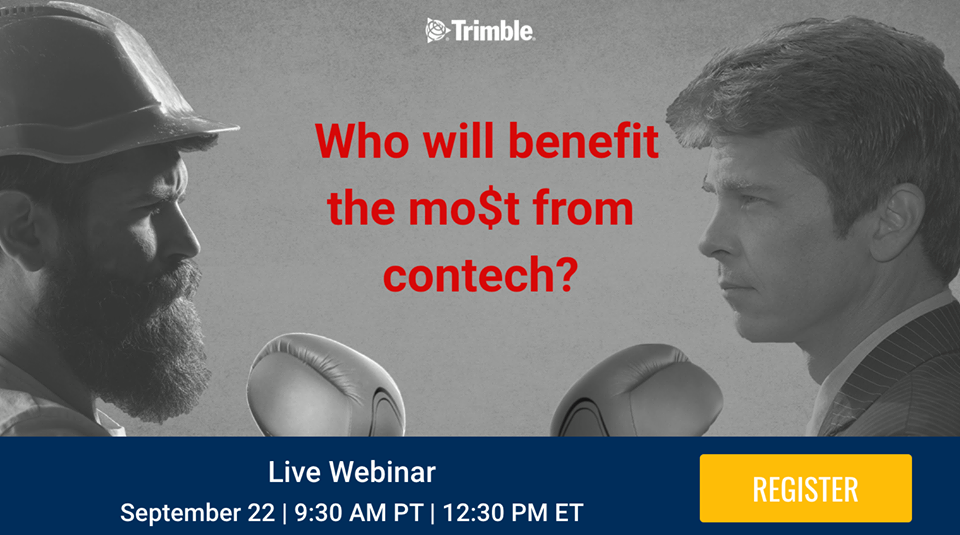 Trimble.

Who will benefit the mo$t from contech?

Live Webinar
September 22 | 9:30 AM PT | 12:30 PM ET

REGISTER